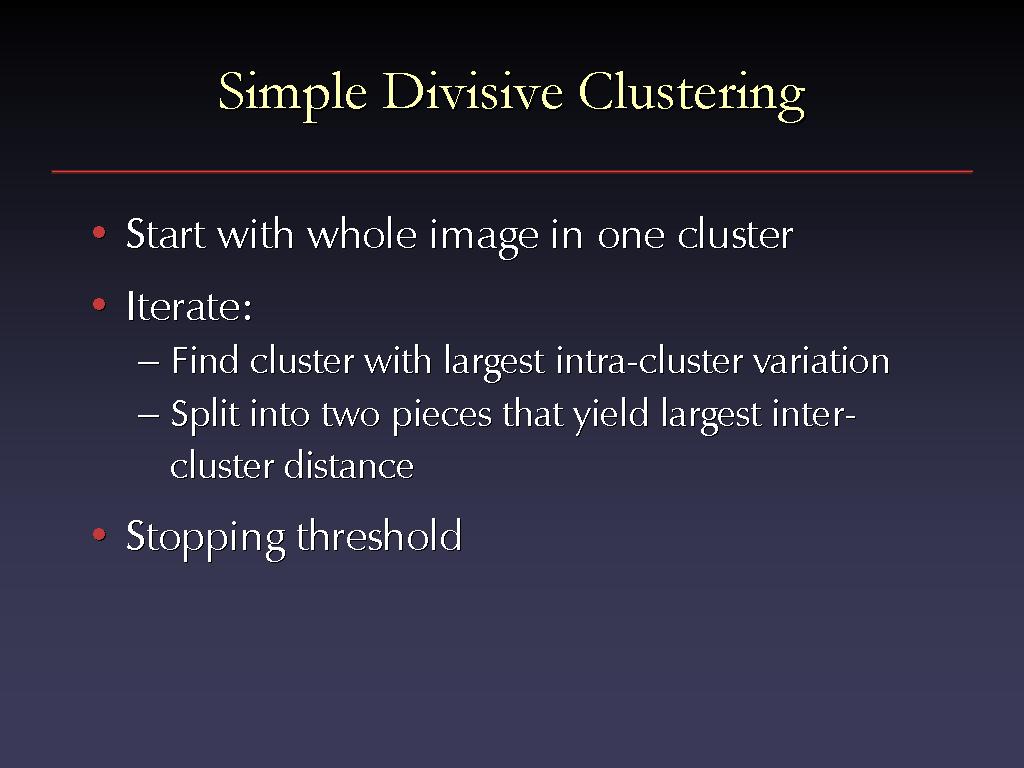 Simple Divisive Clustering

• Start with whole image in one cluster
• Iterate:
  – Find cluster with largest intra-cluster variation
  – Split into two pieces that yield largest inter-cluster distance
• Stopping threshold